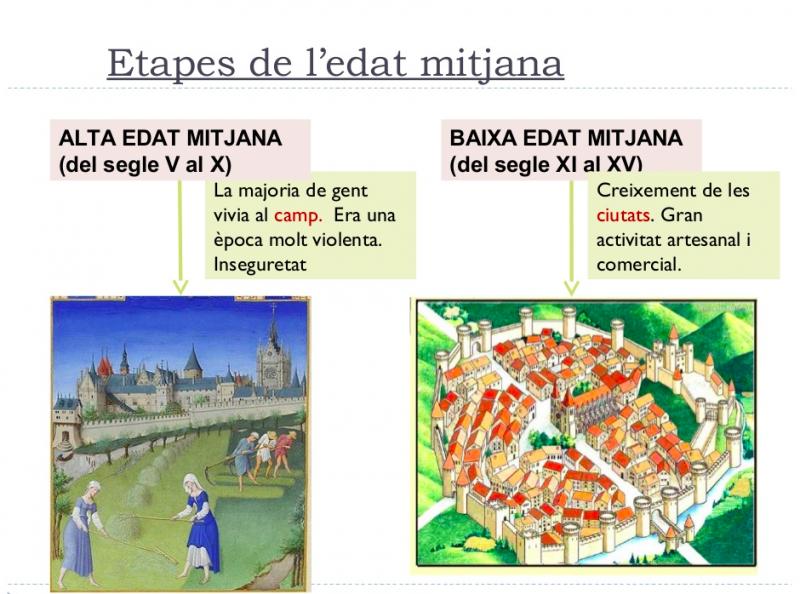 Etapes de l'edat mitjana

ALTA EDAT MITJANA
(del segle V al X)

La majoria de gent vivia al camp. Era una època molt violenta. Inseguretat

BAIXA EDAT MITJANA
(del segle XI al XV)

Creixement de les ciutats. Gran activitat artesanal i comercial.